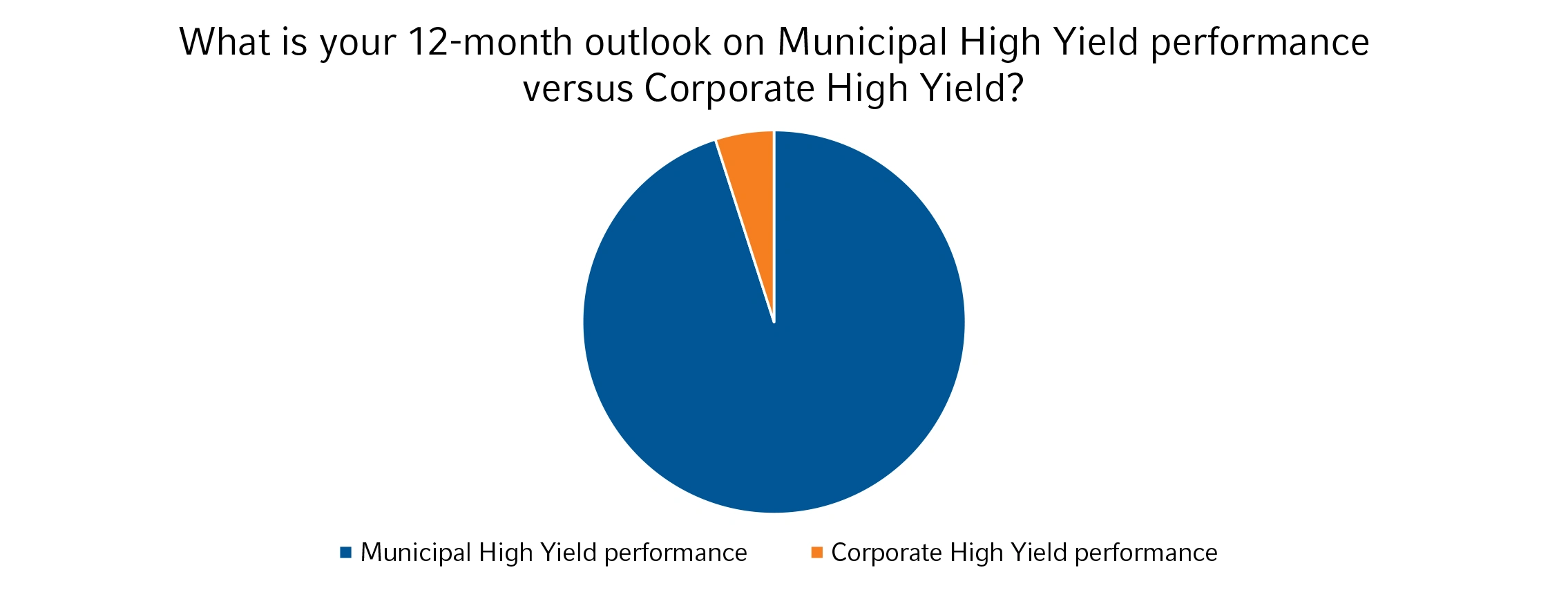 What is your 12-month outlook on Municipal High Yield performance versus Corporate High Yield?

Municipal High Yield performance
Corporate High Yield performance